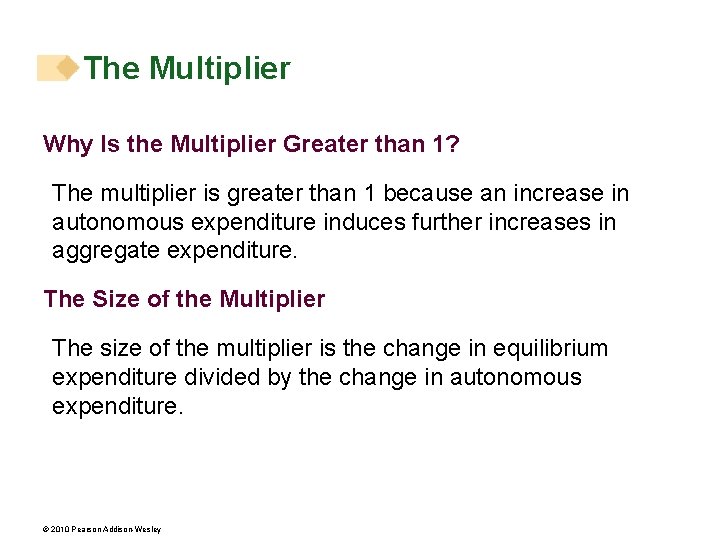 The Multiplier

Why Is the Multiplier Greater than 1?

The multiplier is greater than 1 because an increase in autonomous expenditure induces further increases in aggregate expenditure.

The Size of the Multiplier

The size of the multiplier is the change in equilibrium expenditure divided by the change in autonomous expenditure.

© 2010 Pearson Addison Wesley